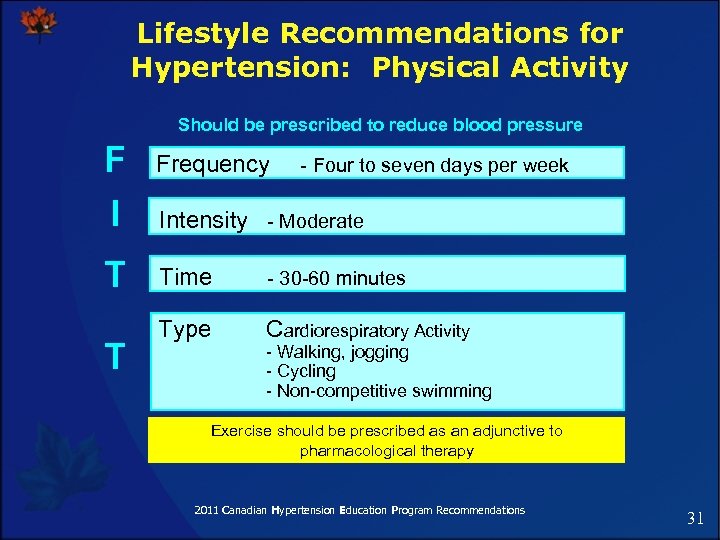 Lifestyle Recommendations for Hypertension: Physical Activity

Should be prescribed to reduce blood pressure

F Frequency - Four to seven days per week

I Intensity - Moderate

T Time - 30-60 minutes

T Type Cardiorespiratory Activity
- Walking, jogging
- Cycling
- Non-competitive swimming

Exercise should be prescribed as an adjunctive to pharmacological therapy

2011 Canadian Hypertension Education Program Recommendations

31